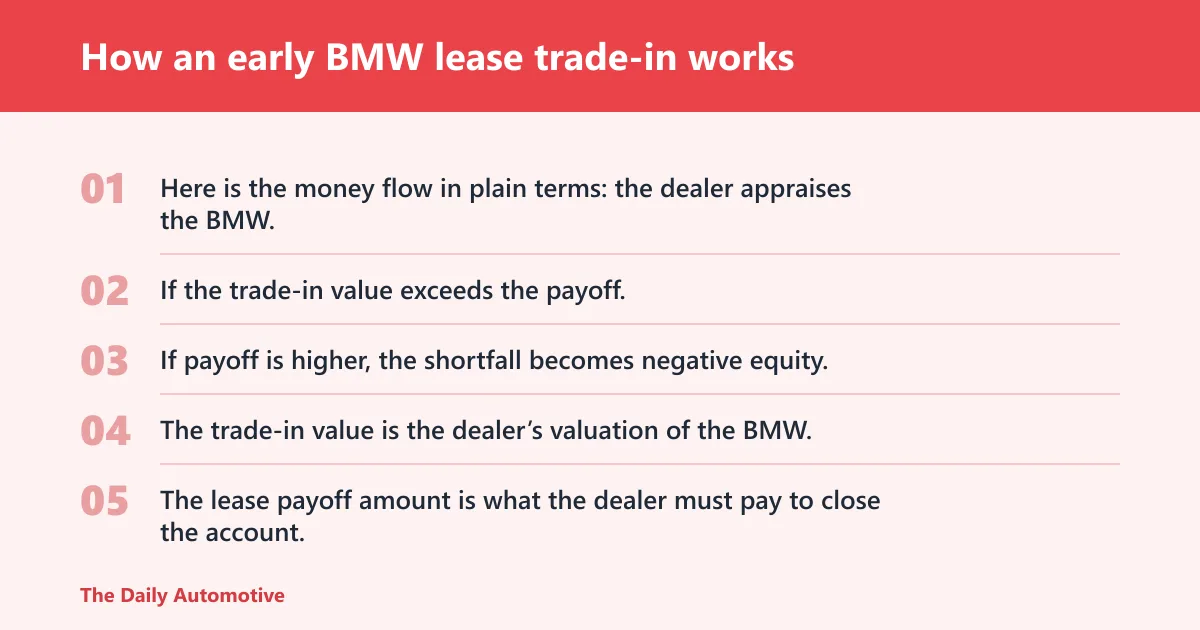 How an early BMW lease trade-in works

01 Here is the money flow in plain terms: the dealer appraises the BMW.

02 If the trade-in value exceeds the payoff.

03 If payoff is higher, the shortfall becomes negative equity.

04 The trade-in value is the dealer's valuation of the BMW.

05 The lease payoff amount is what the dealer must pay to close the account.

The Daily Automotive